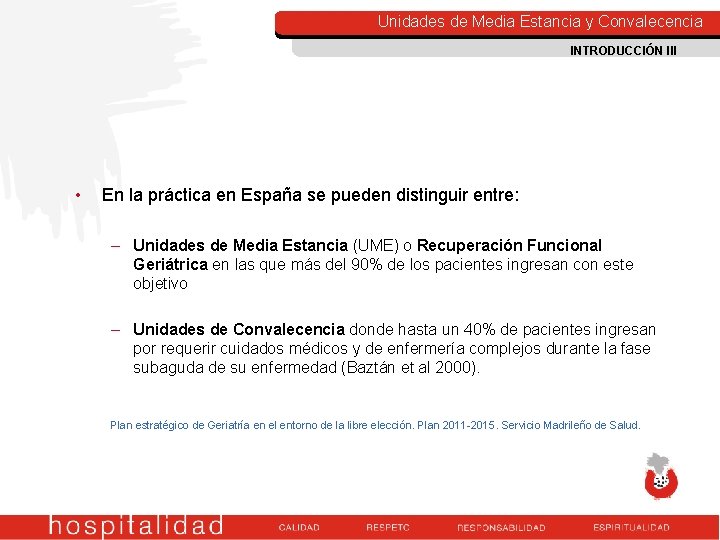 Unidades de Media Estancia y Convalecencia

INTRODUCCIÓN III

• En la práctica en España se pueden distinguir entre:

– Unidades de Media Estancia (UME) o Recuperación Funcional Geriátrica en las que más del 90% de los pacientes ingresan con este objetivo

– Unidades de Convalecencia donde hasta un 40% de pacientes ingresan por requerir cuidados médicos y de enfermería complejos durante la fase subaguda de su enfermedad (Baztán et al 2000).

Plan estratégico de Geriatría en el entorno de la libre elección. Plan 2011-2015. Servicio Madrileño de Salud.

hospitalidad CALIDAD RESPETO RESPONSABILIDAD ESPIRITUALIDAD